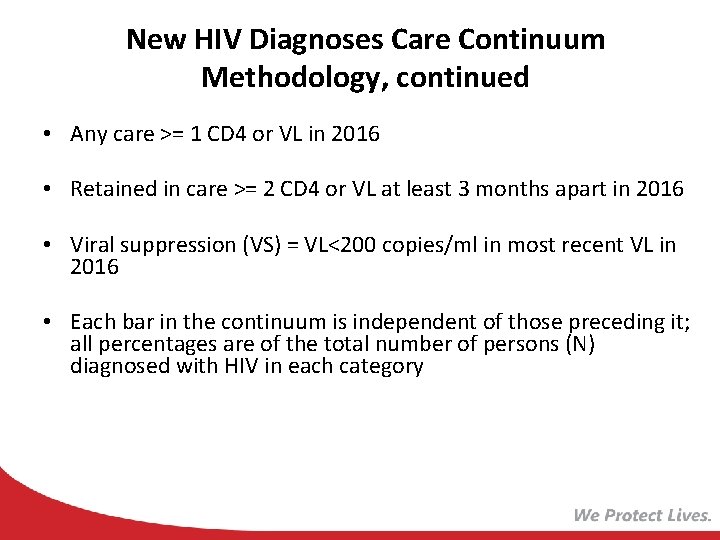 New HIV Diagnoses Care Continuum Methodology, continued

• Any care >= 1 CD4 or VL in 2016

• Retained in care >= 2 CD4 or VL at least 3 months apart in 2016

• Viral suppression (VS) = VL<200 copies/ml in most recent VL in 2016

• Each bar in the continuum is independent of those preceding it; all percentages are of the total number of persons (N) diagnosed with HIV in each category

We Protect Lives.